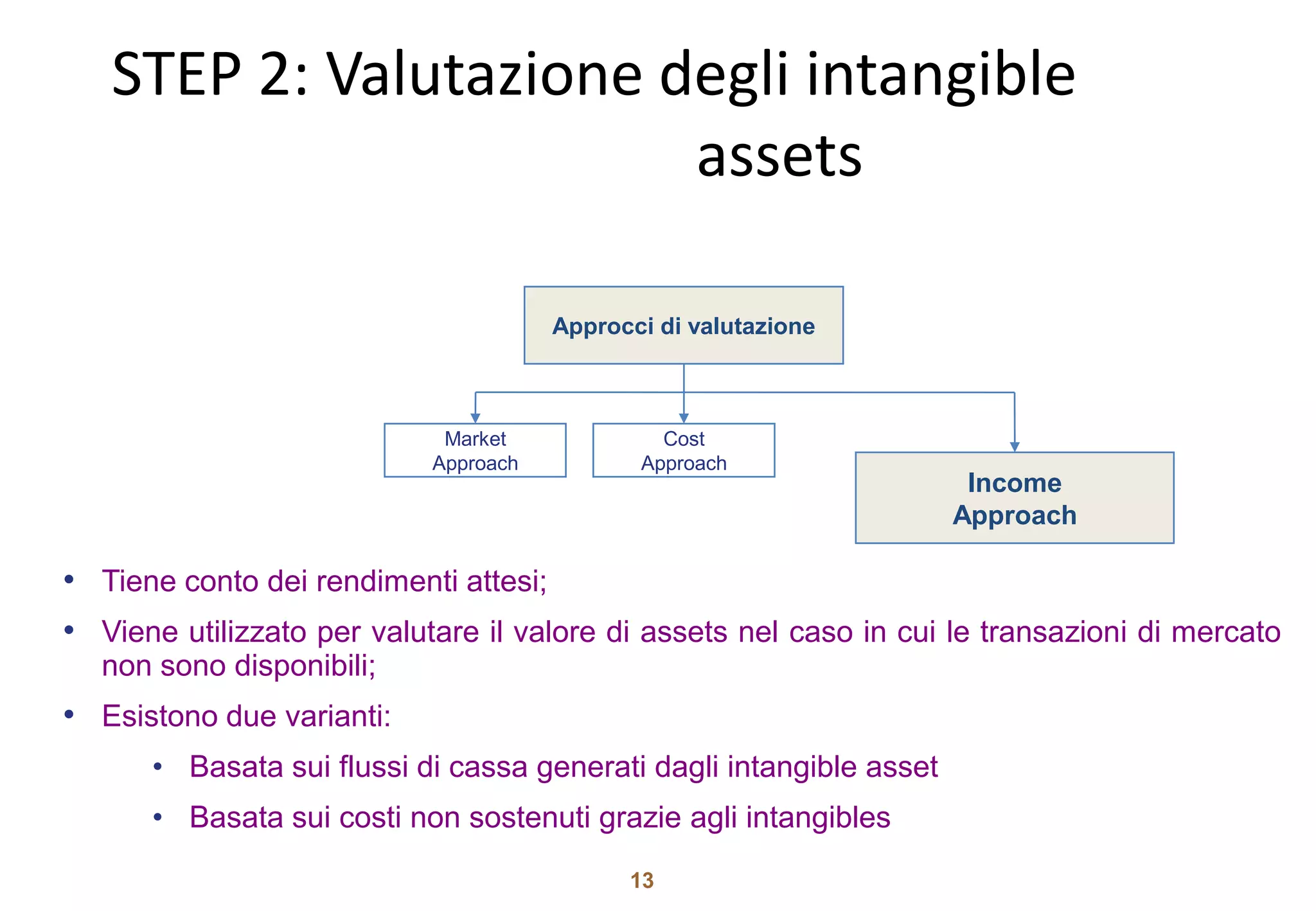 STEP 2: Valutazione degli intangible assets

Approcci di valutazione

Market Approach

Cost Approach

Income Approach

• Tiene conto dei rendimenti attesi;

• Viene utilizzato per valutare il valore di assets nel caso in cui le transazioni di mercato non sono disponibili;

• Esistono due varianti:

• Basata sui flussi di cassa generati dagli intangible asset

• Basata sui costi non sostenuti grazie agli intangibles

13